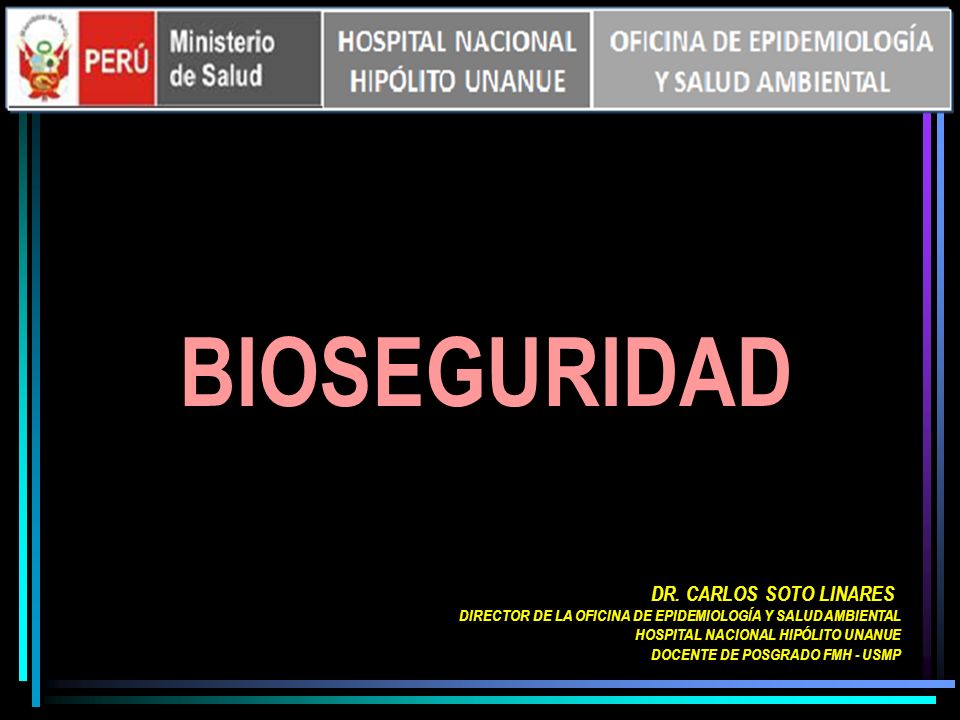 PERÚ Ministerio de Salud

HOSPITAL NACIONAL HIPÓLITO UNANUE

OFICINA DE EPIDEMIOLOGÍA Y SALUD AMBIENTAL

BIOSEGURIDAD

DR. CARLOS SOTO LINARES
DIRECTOR DE LA OFICINA DE EPIDEMIOLOGÍA Y SALUD AMBIENTAL
HOSPITAL NACIONAL HIPÓLITO UNANUE
DOCENTE DE POSGRADO FMH - USMP